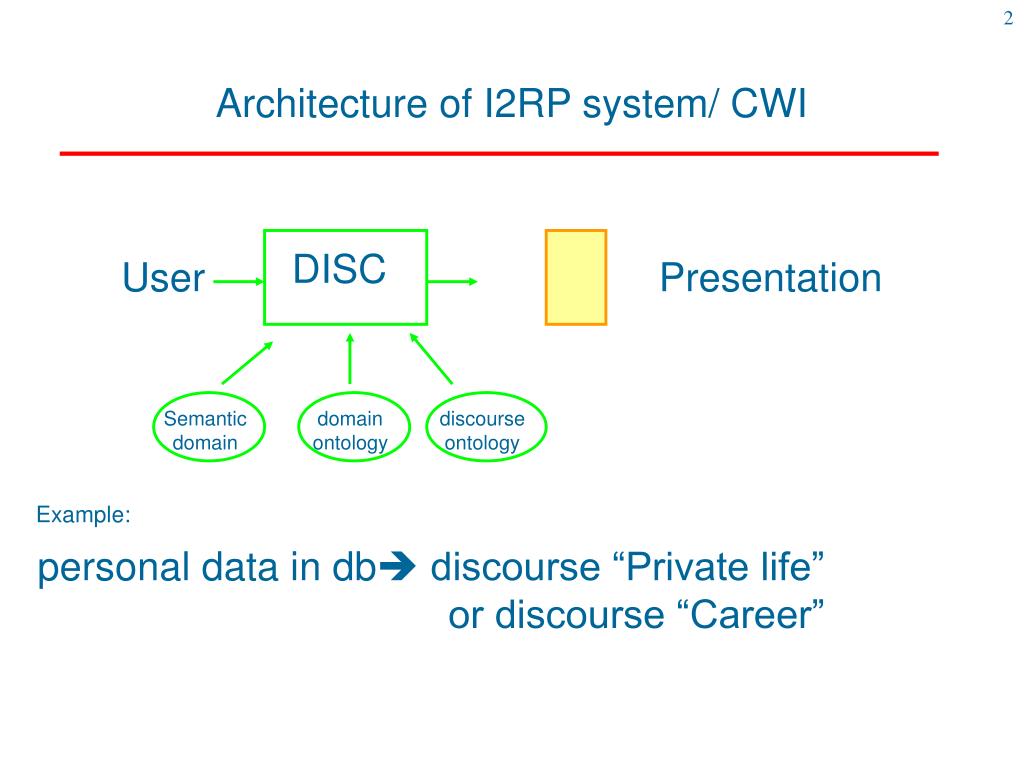 2

Architecture of I2RP system/ CWI

User

DISC

Presentation

Semantic domain

domain ontology

discourse ontology

Example:

personal data in db➔ discourse “Private life”
or discourse “Career”